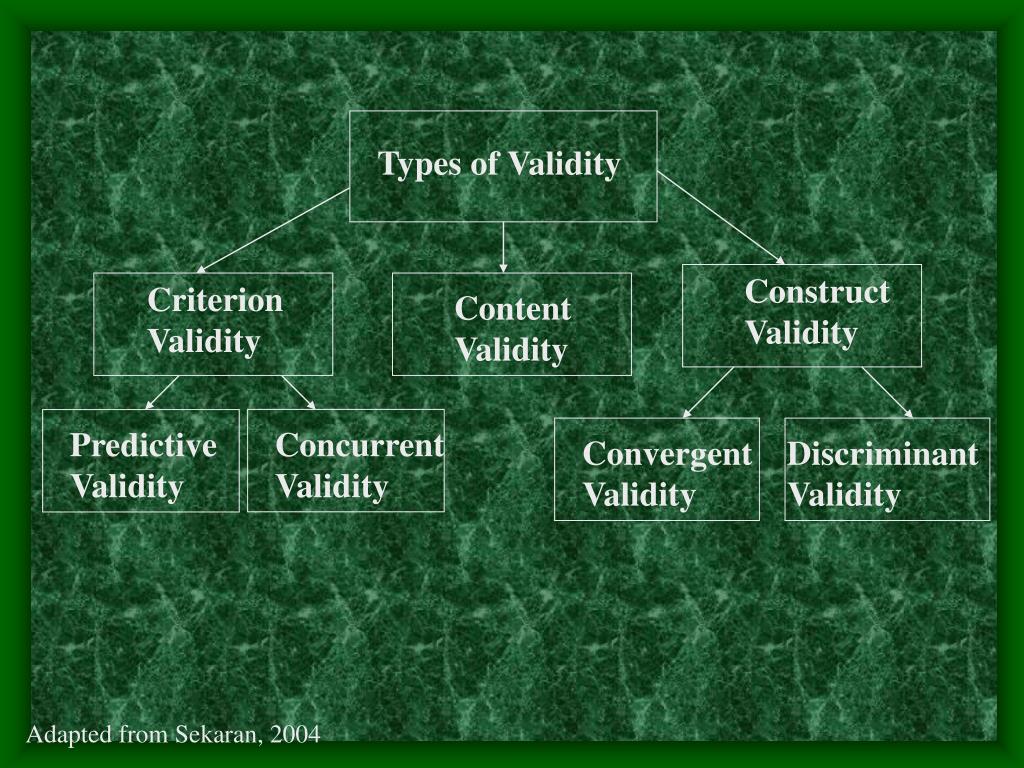 Types of Validity

Criterion Validity

Content Validity

Construct Validity

Predictive Validity

Concurrent Validity

Convergent Validity

Discriminant Validity

Adapted from Sekaran, 2004